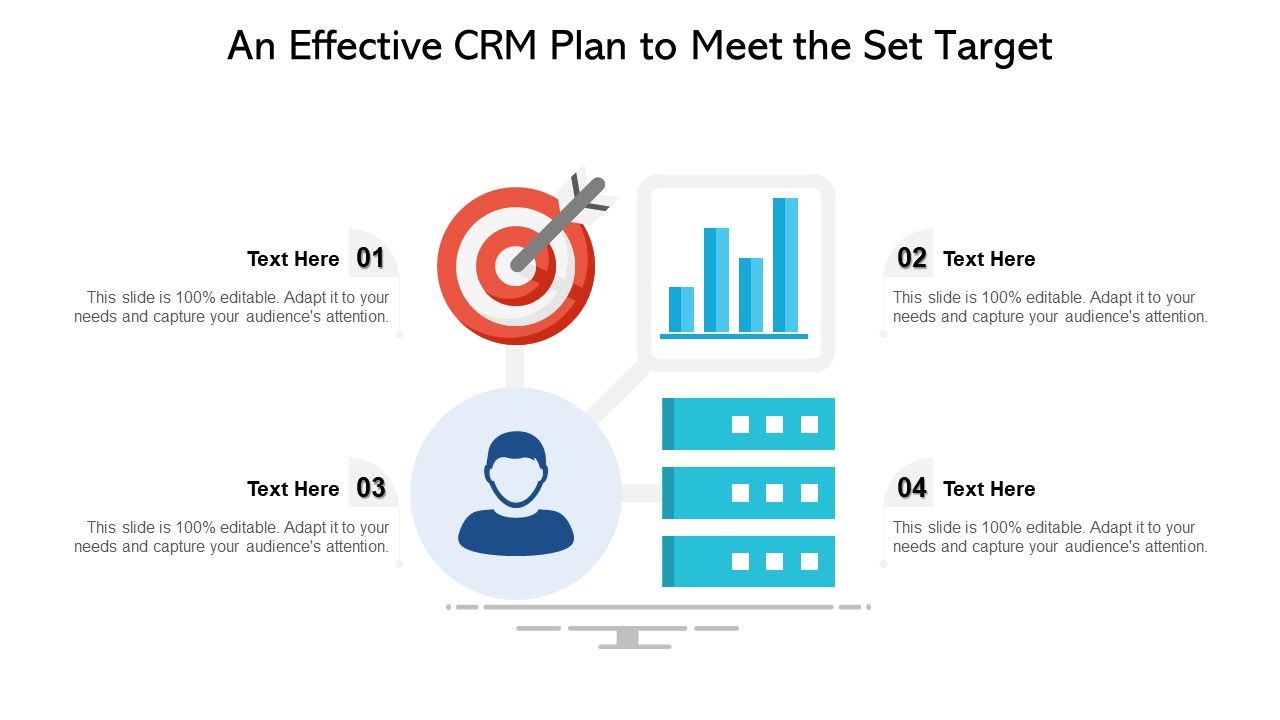 An Effective CRM Plan to Meet the Set Target

Text Here 01

This slide is 100% editable. Adapt it to your needs and capture your audience's attention.

02 Text Here

This slide is 100% editable. Adapt it to your needs and capture your audience's attention.

Text Here 03

This slide is 100% editable. Adapt it to your needs and capture your audience's attention.

04 Text Here

This slide is 100% editable. Adapt it to your needs and capture your audience's attention.